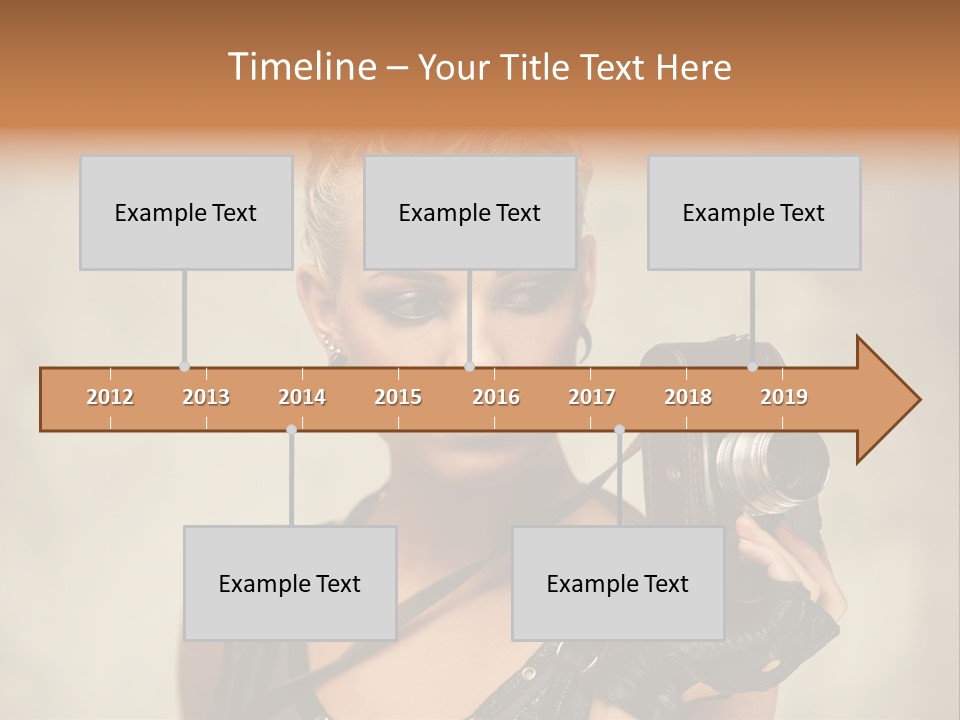 Timeline – Your Title Text Here

Example Text

Example Text

Example Text

2012 2013 2014 2015 2016 2017 2018 2019

Example Text

Example Text